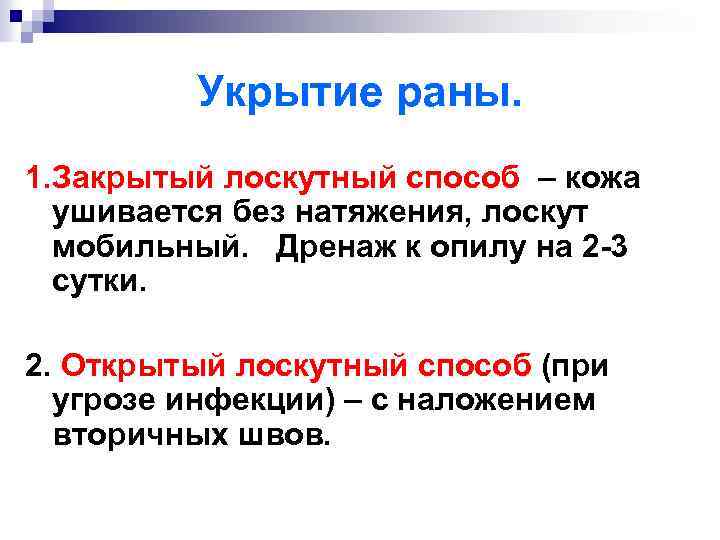 Укрытие раны.

1.Закрытый лоскутный способ – кожа ушивается без натяжения, лоскут мобильный. Дренаж к опилу на 2-3 сутки.

2. Открытый лоскутный способ (при угрозе инфекции) – с наложением вторичных швов.